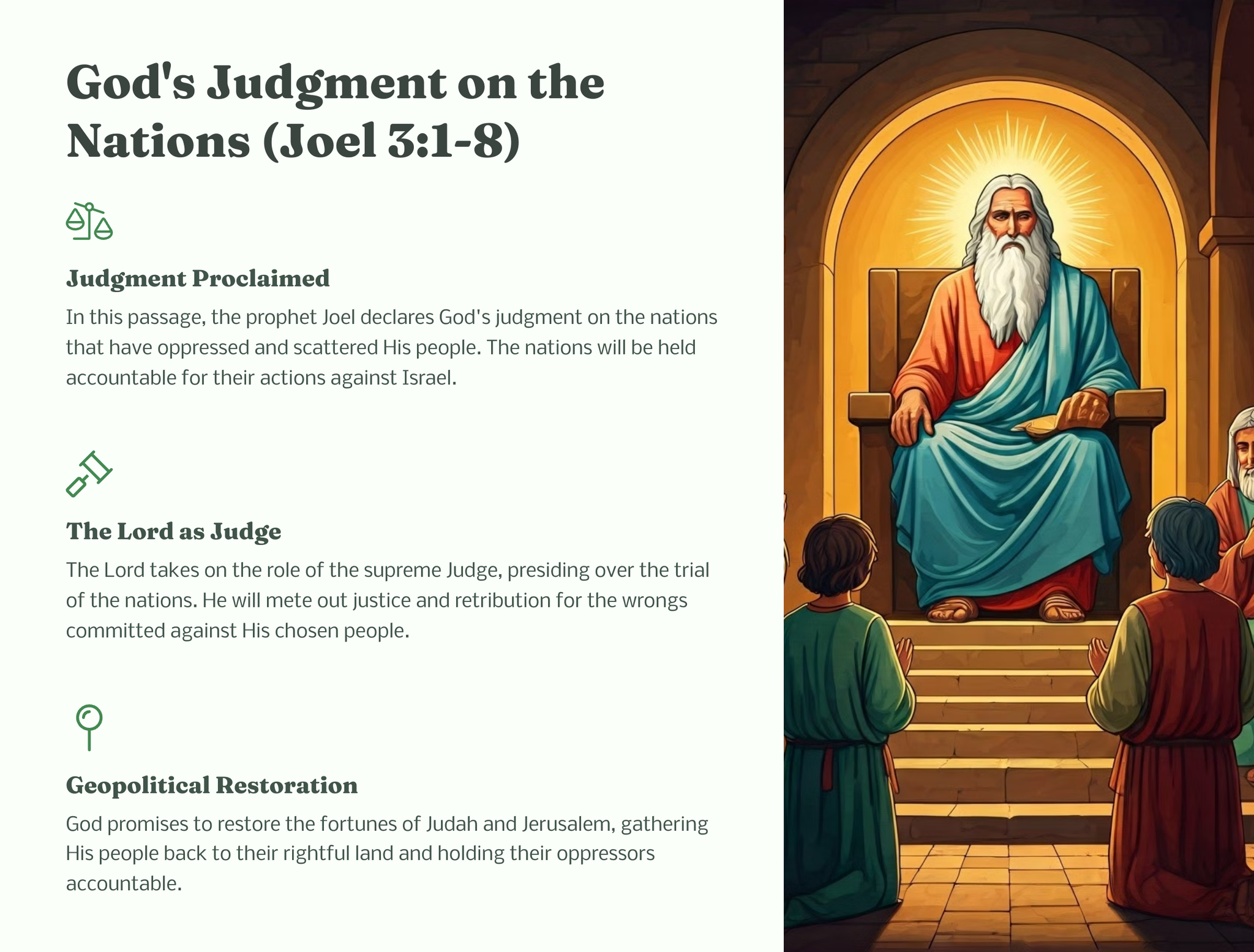 God's Judgment on the Nations (Joel 3:1-8)

Judgment Proclaimed

In this passage, the prophet Joel declares God's judgment on the nations that have oppressed and scattered His people. The nations will be held accountable for their actions against Israel.

The Lord as Judge

The Lord takes on the role of the supreme Judge, presiding over the trial of the nations. He will mete out justice and retribution for the wrongs committed against His chosen people.

Geopolitical Restoration

God promises to restore the fortunes of Judah and Jerusalem, gathering His people back to their rightful land and holding their oppressors accountable.